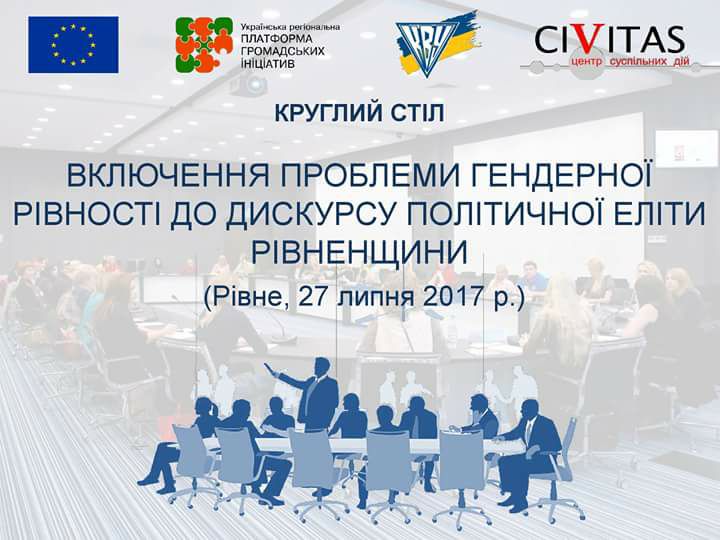 Українська регіональна
ПЛАТФОРМА
ГРОМАДСЬКИХ
ІНІЦІАТИВ

КВУ

CIVITAS
центр суспільних дій

КРУГЛИЙ СТІЛ

ВКЛЮЧЕННЯ ПРОБЛЕМИ ГЕНДЕРНОЇ РІВНОСТІ ДО ДИСКУРСУ ПОЛІТИЧНОЇ ЕЛІТИ РІВНЕНЩИНИ

(Рівне, 27 липня 2017 р.)